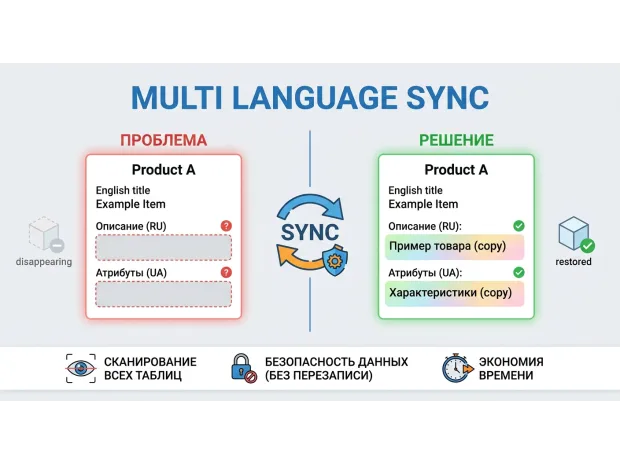 MULTI LANGUAGE SYNC

ПРОБЛЕМА

Product A
English title
Example Item
Описание (RU)
Атрибуты (UA)

disappearing

SYNC

РЕШЕНИЕ

Product A
English title
Example Item
Описание (RU):
Пример товара (copy)
Атрибуты (UA):
Характеристики (copy)

restored

СКАНИРОВАНИЕ ВСЕХ ТАБЛИЦ

БЕЗОПАСНОСТЬ ДАННЫХ (БЕЗ ПЕРЕЗАПИСИ)

ЭКОНОМИЯ ВРЕМЕНИ